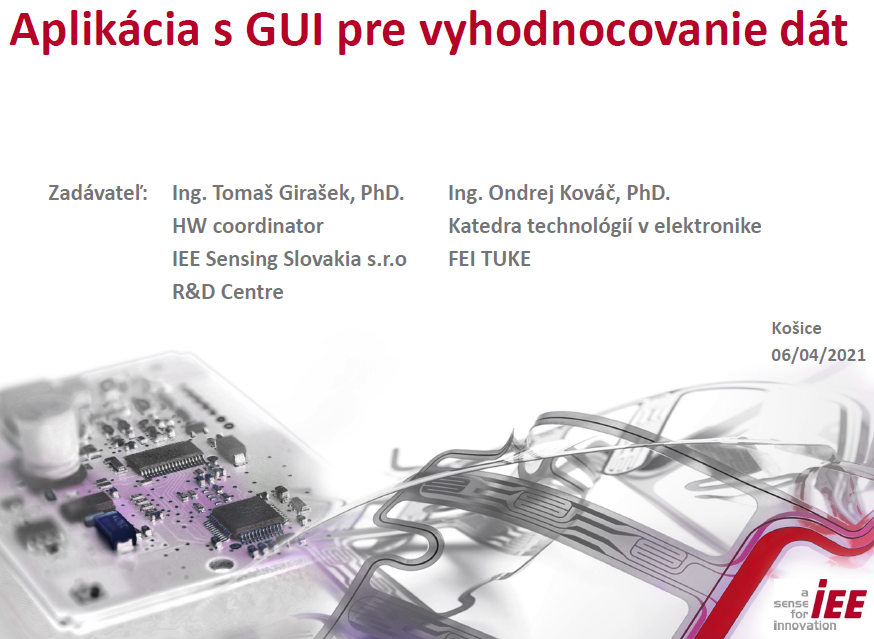 Aplikácia s GUI pre vyhodnocovanie dát

Zadávateľ: Ing. Tomaš Girašek, PhD.
HW coordinator
IEE Sensing Slovakia s.r.o
R&D Centre

Ing. Ondrej Kováč, PhD.
Katedra technológií v elektronike
FEI TUKE

Košice
06/04/2021

a sense for innovation IEE